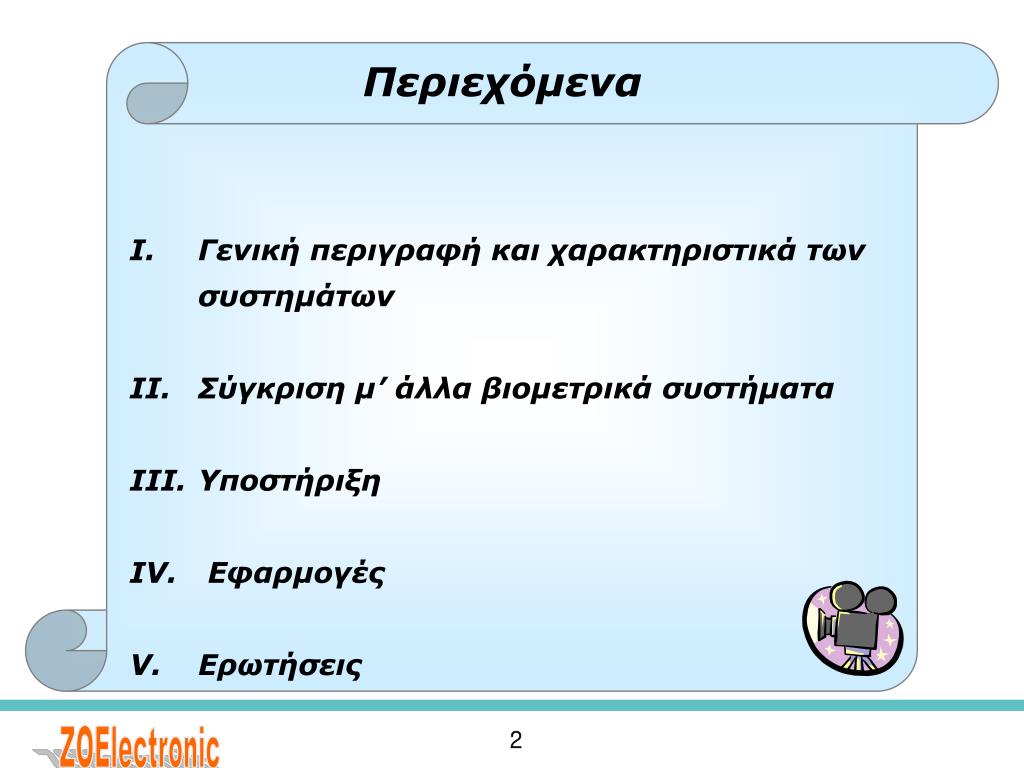 Περιεχόμενα

I. Γενική περιγραφή και χαρακτηριστικά των συστημάτων

II. Σύγκριση μ’ άλλα βιομετρικά συστήματα

III. Υποστήριξη

IV. Εφαρμογές

V. Ερωτήσεις

ZOElectronic

2